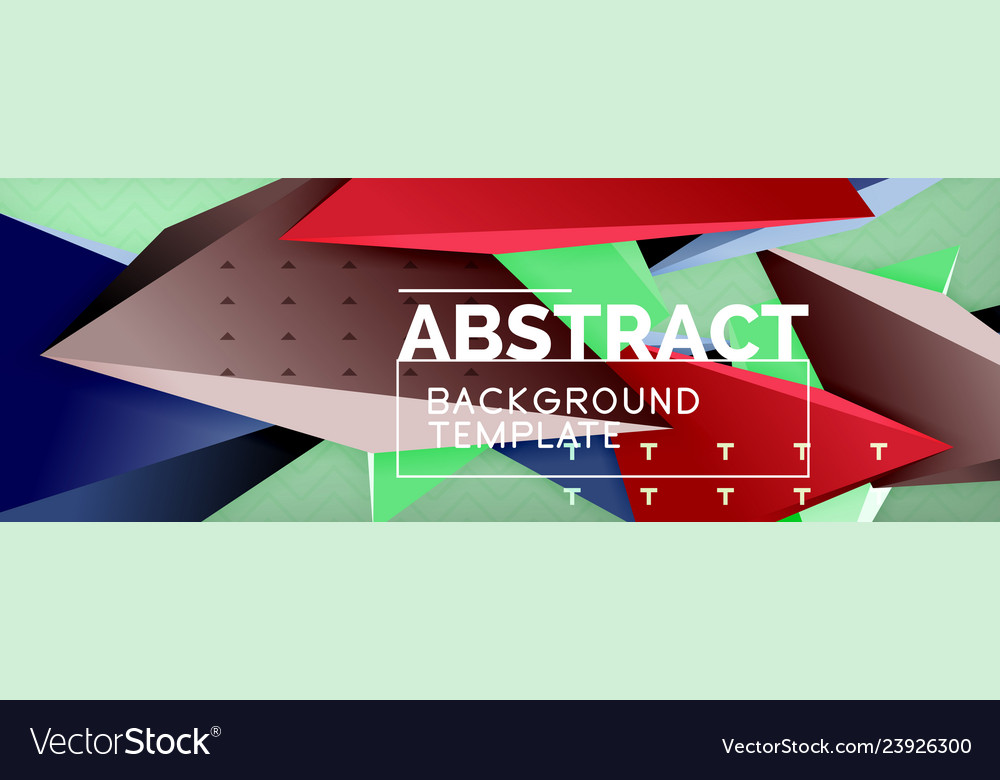 ABSTRACT
BACKGROUND
TEMPLATE

VectorStock®
VectorStock.com/23926300